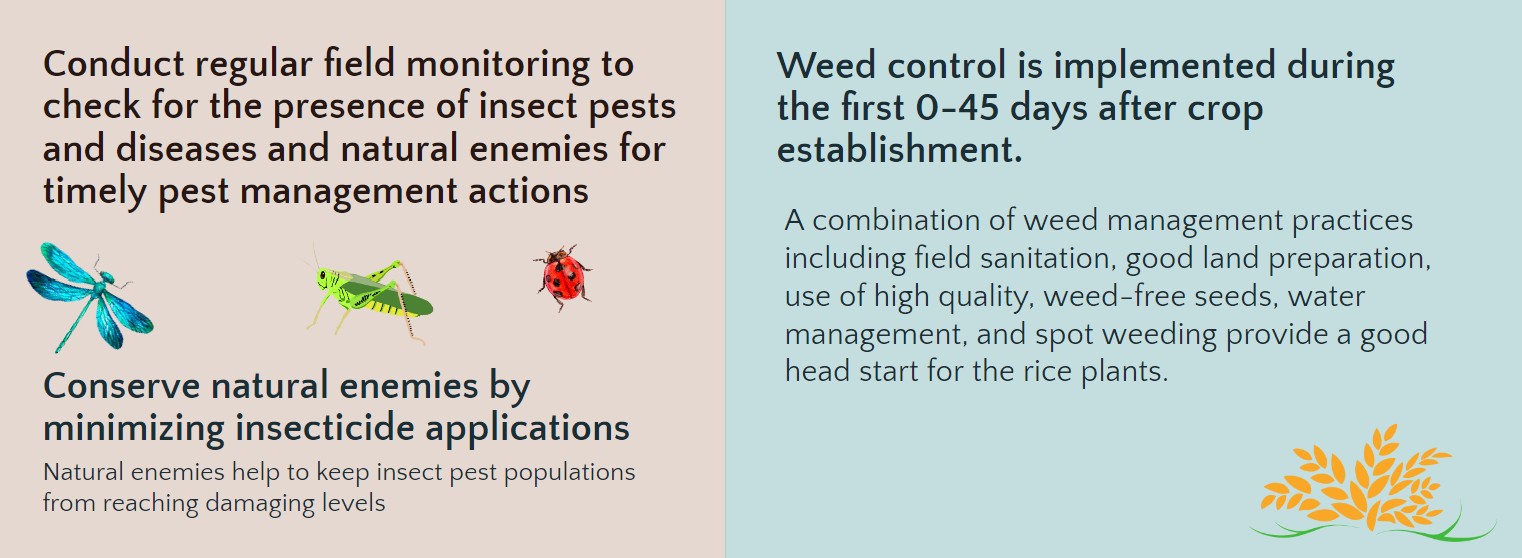 Conduct regular field monitoring to check for the presence of insect pests and diseases and natural enemies for timely pest management actions

Conserve natural enemies by minimizing insecticide applications

Natural enemies help to keep insect pest populations from reaching damaging levels

Weed control is implemented during the first 0-45 days after crop establishment.

A combination of weed management practices including field sanitation, good land preparation, use of high quality, weed-free seeds, water management, and spot weeding provide a good head start for the rice plants.